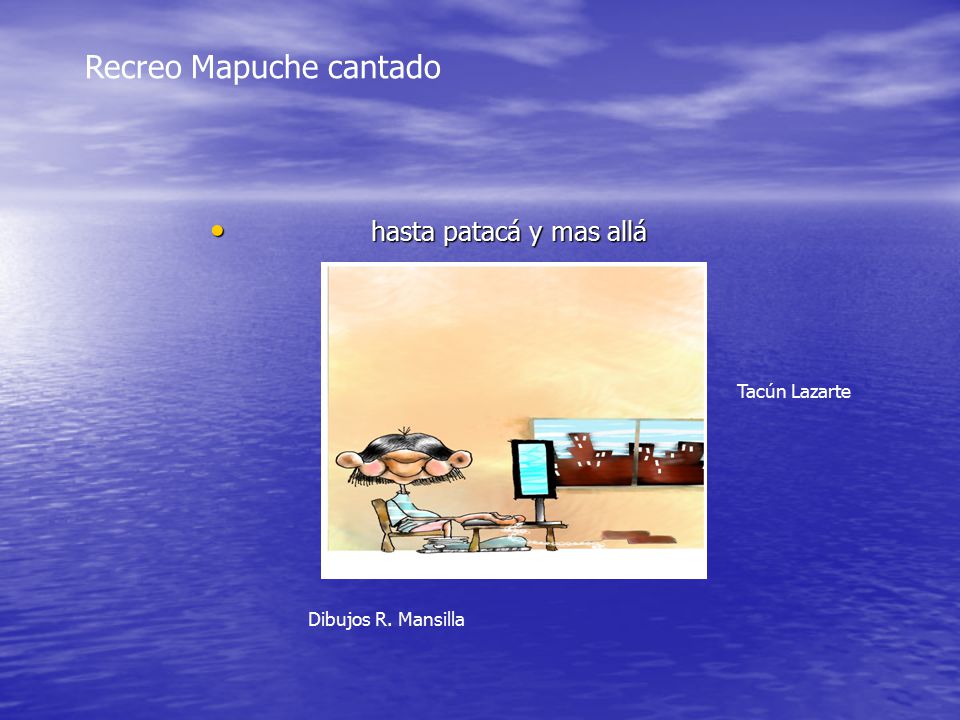 Recreo Mapuche cantado

• hasta patacá y mas allá

Tacún Lazarte

Dibujos R. Mansilla